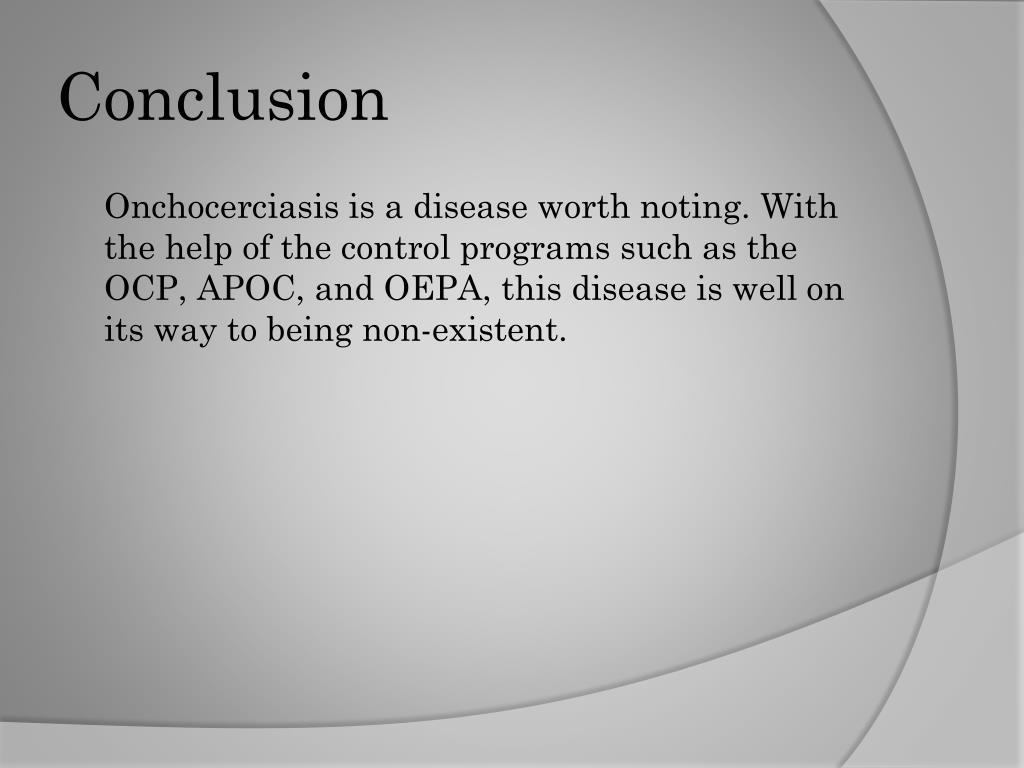 Conclusion

Onchocerciasis is a disease worth noting. With the help of the control programs such as the OCP, APOC, and OEPA, this disease is well on its way to being non-existent.